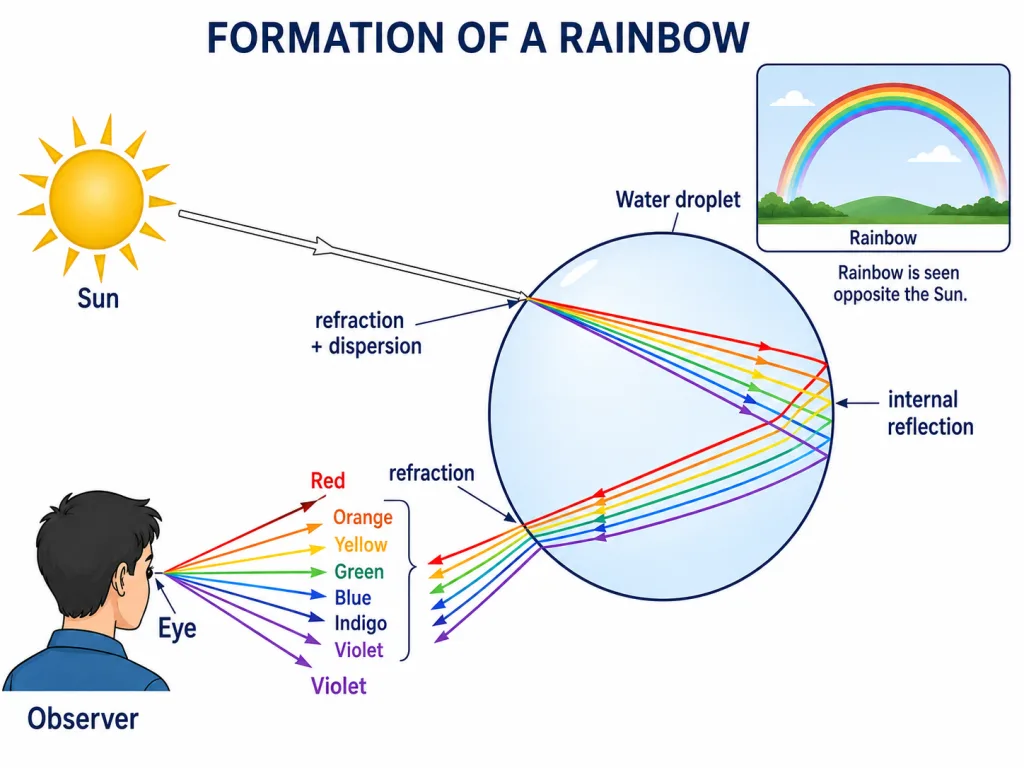 FORMATION OF A RAINBOW

Rainbow

Rainbow is seen opposite the Sun.

Sun

Water droplet

refraction + dispersion

internal reflection

refraction

Red

Orange

Yellow

Green

Blue

Indigo

Violet

Violet

Eye

Observer